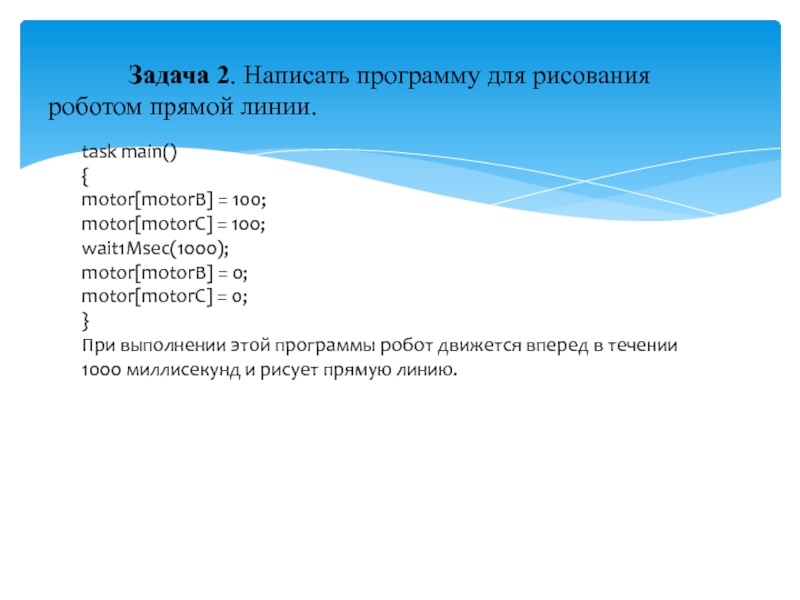 Задача 2. Написать программу для рисования роботом прямой линии.

task main()
{
motor[motorB] = 100;
motor[motorC] = 100;
wait1Msec(1000);
motor[motorB] = 0;
motor[motorC] = 0;
}
При выполнении этой программы робот движется вперед в течении 1000 миллисекунд и рисует прямую линию.